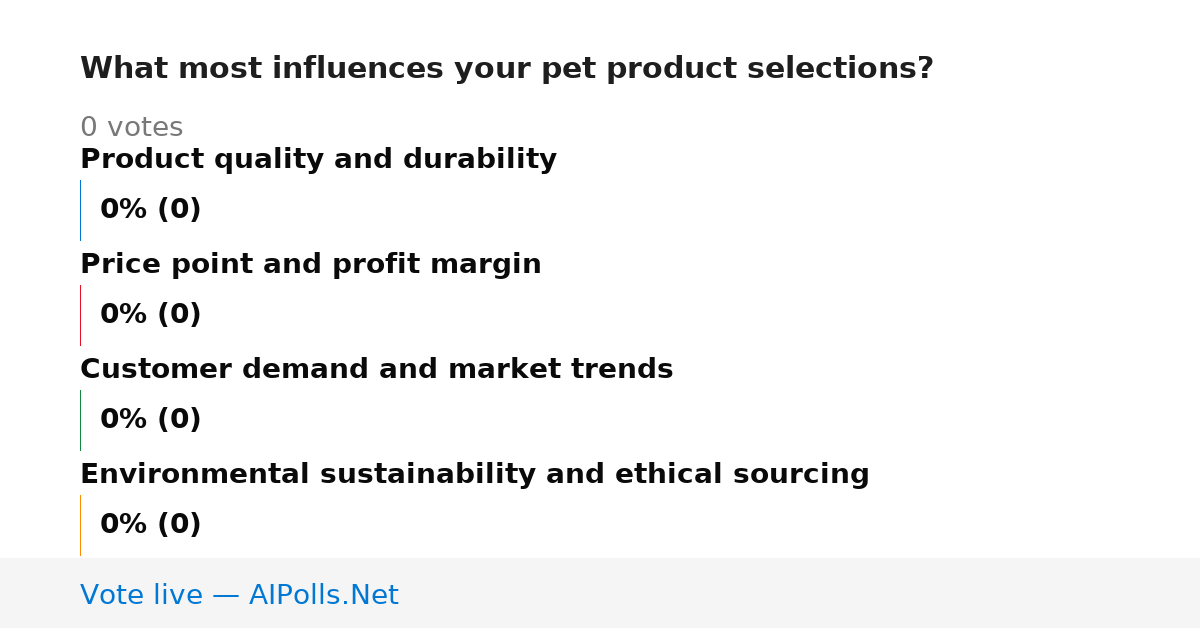 What most influences your pet product selections?

0 votes

Product quality and durability

0% (0)

Price point and profit margin

0% (0)

Customer demand and market trends

0% (0)

Environmental sustainability and ethical sourcing

0% (0)

Vote live — AIPolls.Net